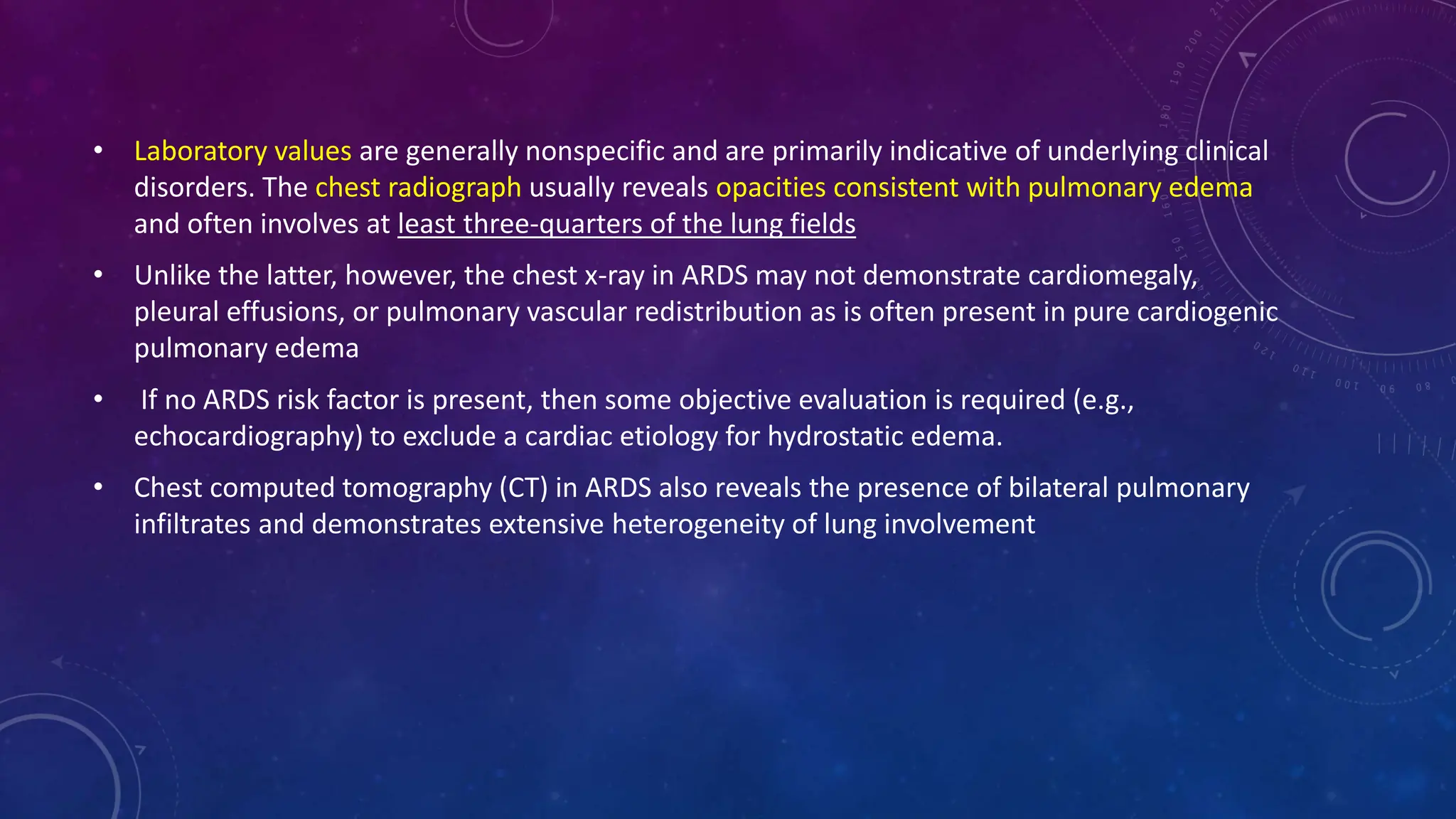 • Laboratory values are generally nonspecific and are primarily indicative of underlying clinical disorders. The chest radiograph usually reveals opacities consistent with pulmonary edema and often involves at least three-quarters of the lung fields

• Unlike the latter, however, the chest x-ray in ARDS may not demonstrate cardiomegaly, pleural effusions, or pulmonary vascular redistribution as is often present in pure cardiogenic pulmonary edema

• If no ARDS risk factor is present, then some objective evaluation is required (e.g., echocardiography) to exclude a cardiac etiology for hydrostatic edema.

• Chest computed tomography (CT) in ARDS also reveals the presence of bilateral pulmonary infiltrates and demonstrates extensive heterogeneity of lung involvement